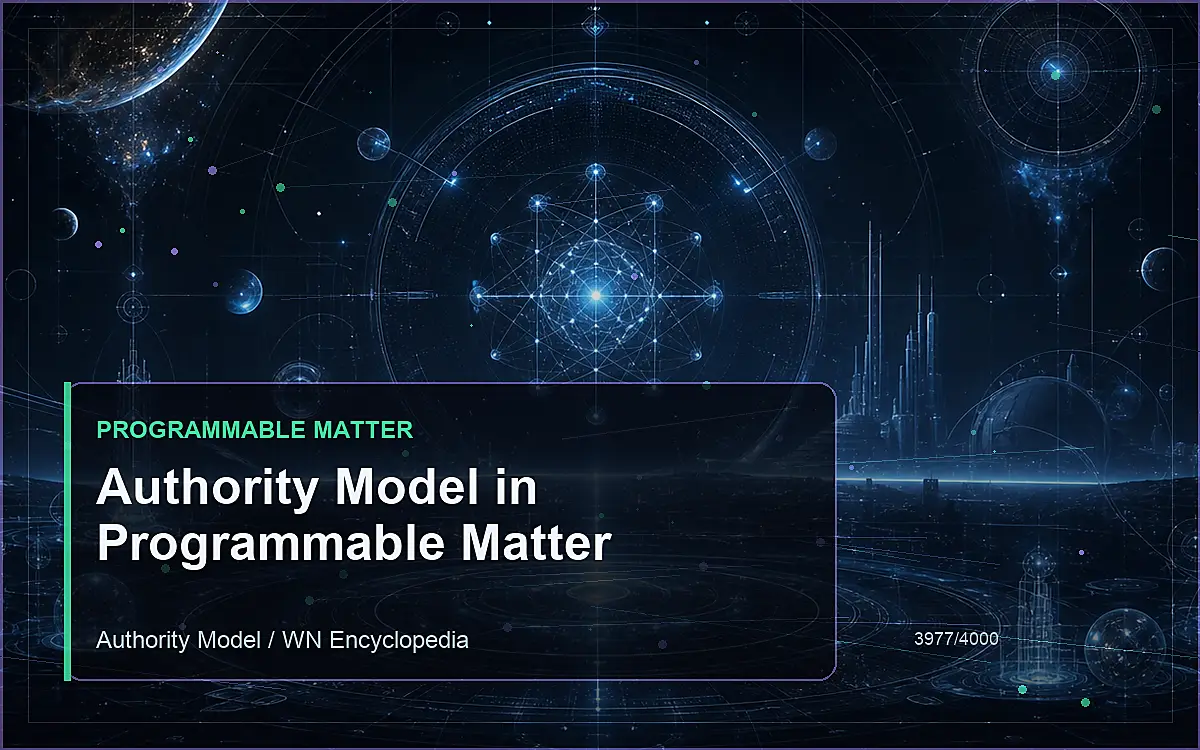 PROGRAMMABLE MATTER

Authority Model in Programmable Matter

Authority Model / WN Encyclopedia

3977/4000